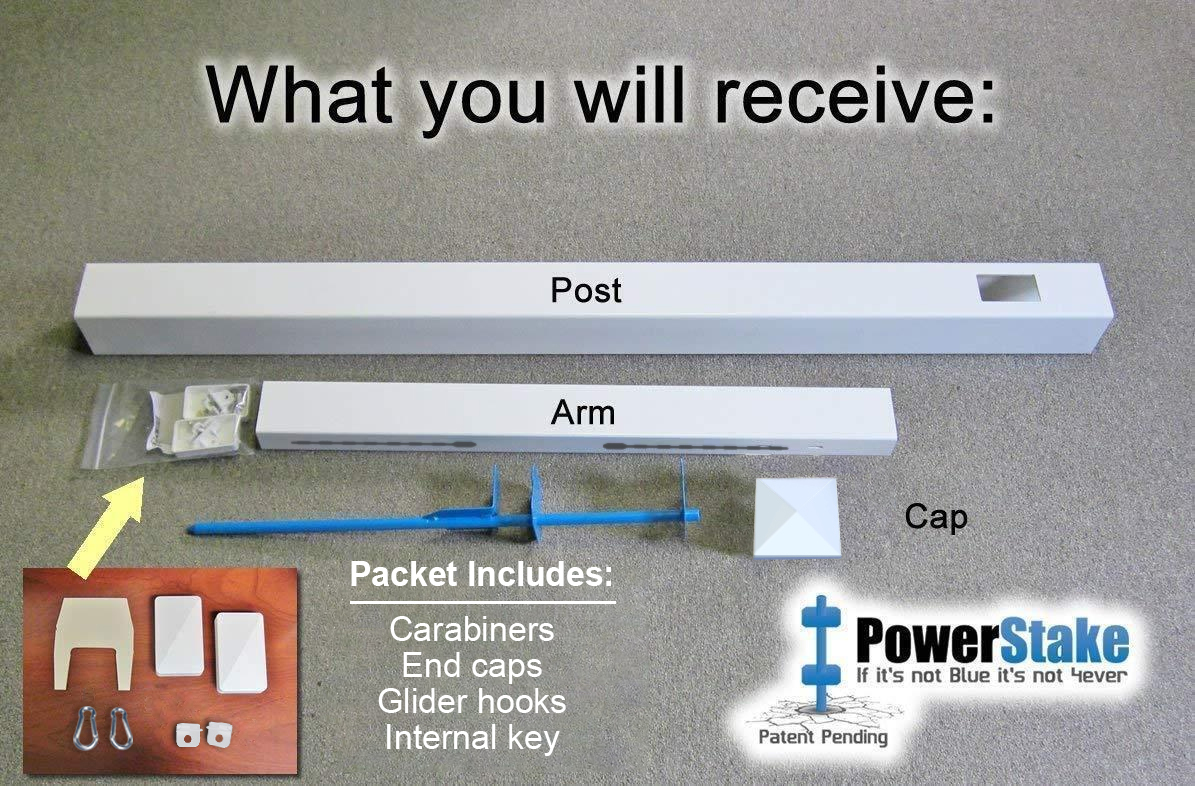 What you will receive:

Post

Arm

Cap

Packet Includes:

Carabiners
End caps
Glider hooks
Internal key

PowerStake
If it's not Blue it's not 4ever
Patent Pending